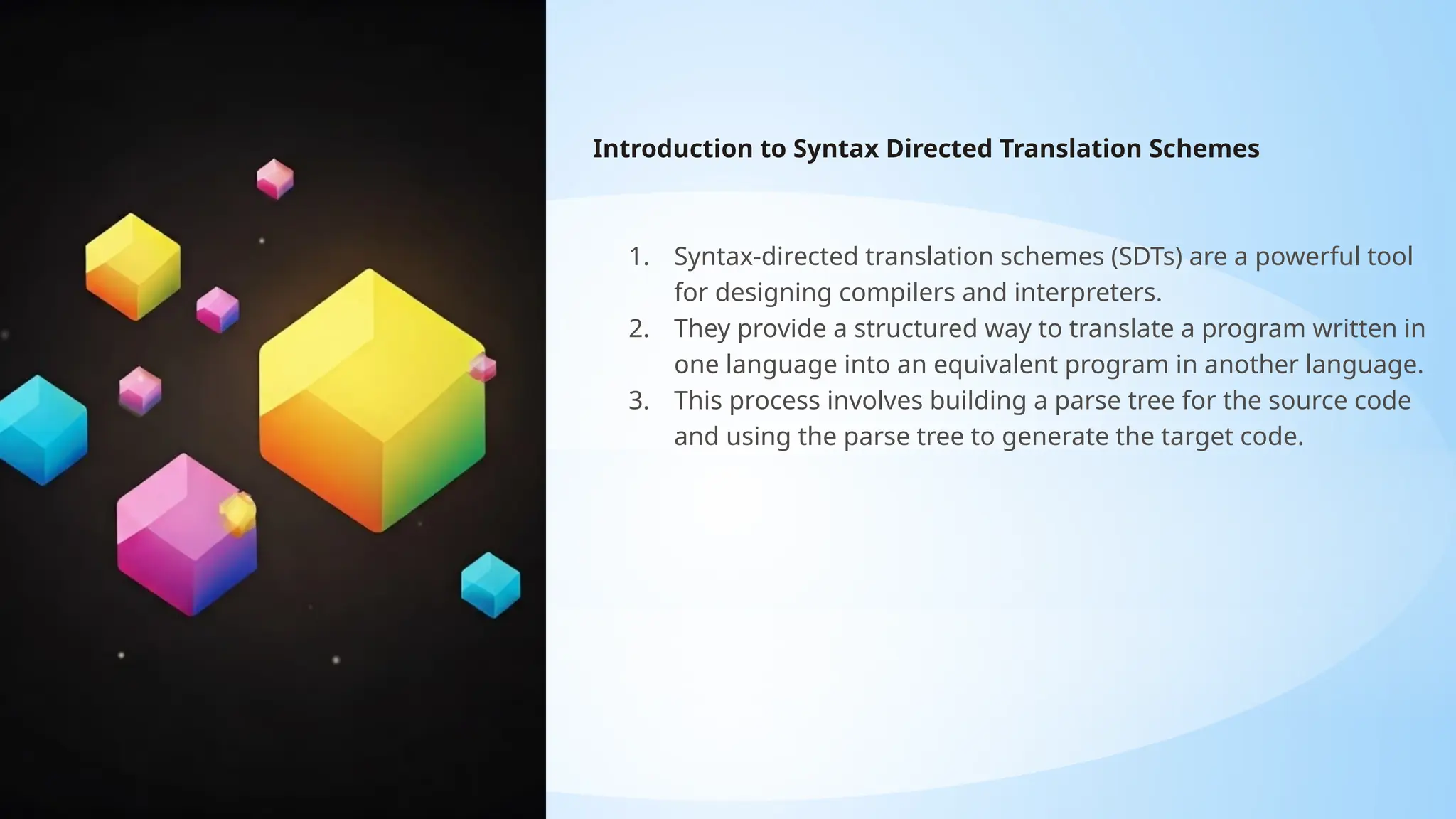 Introduction to Syntax Directed Translation Schemes

1. Syntax-directed translation schemes (SDTs) are a powerful tool for designing compilers and interpreters.
2. They provide a structured way to translate a program written in one language into an equivalent program in another language.
3. This process involves building a parse tree for the source code and using the parse tree to generate the target code.